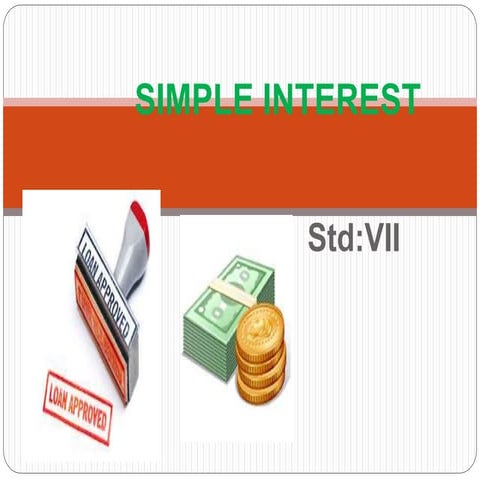 SIMPLE INTEREST

Std:VII

LOAN APPROVED

LOAN APPROVED